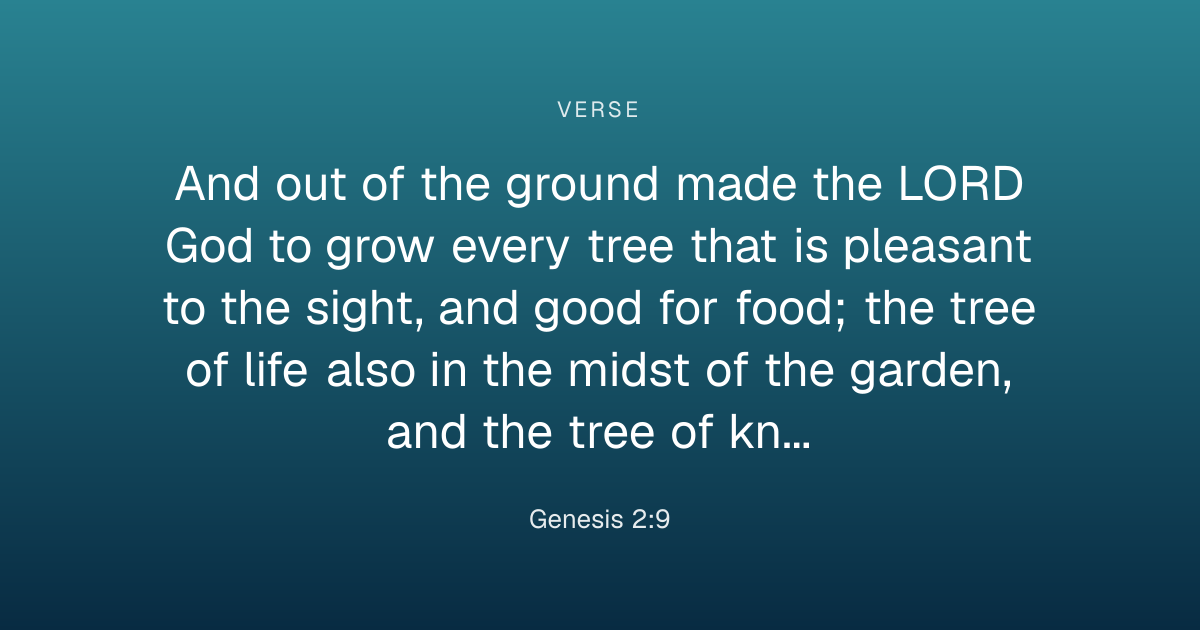 VERSE

And out of the ground made the LORD God to grow every tree that is pleasant to the sight, and good for food; the tree of life also in the midst of the garden, and the tree of kn...

Genesis 2:9